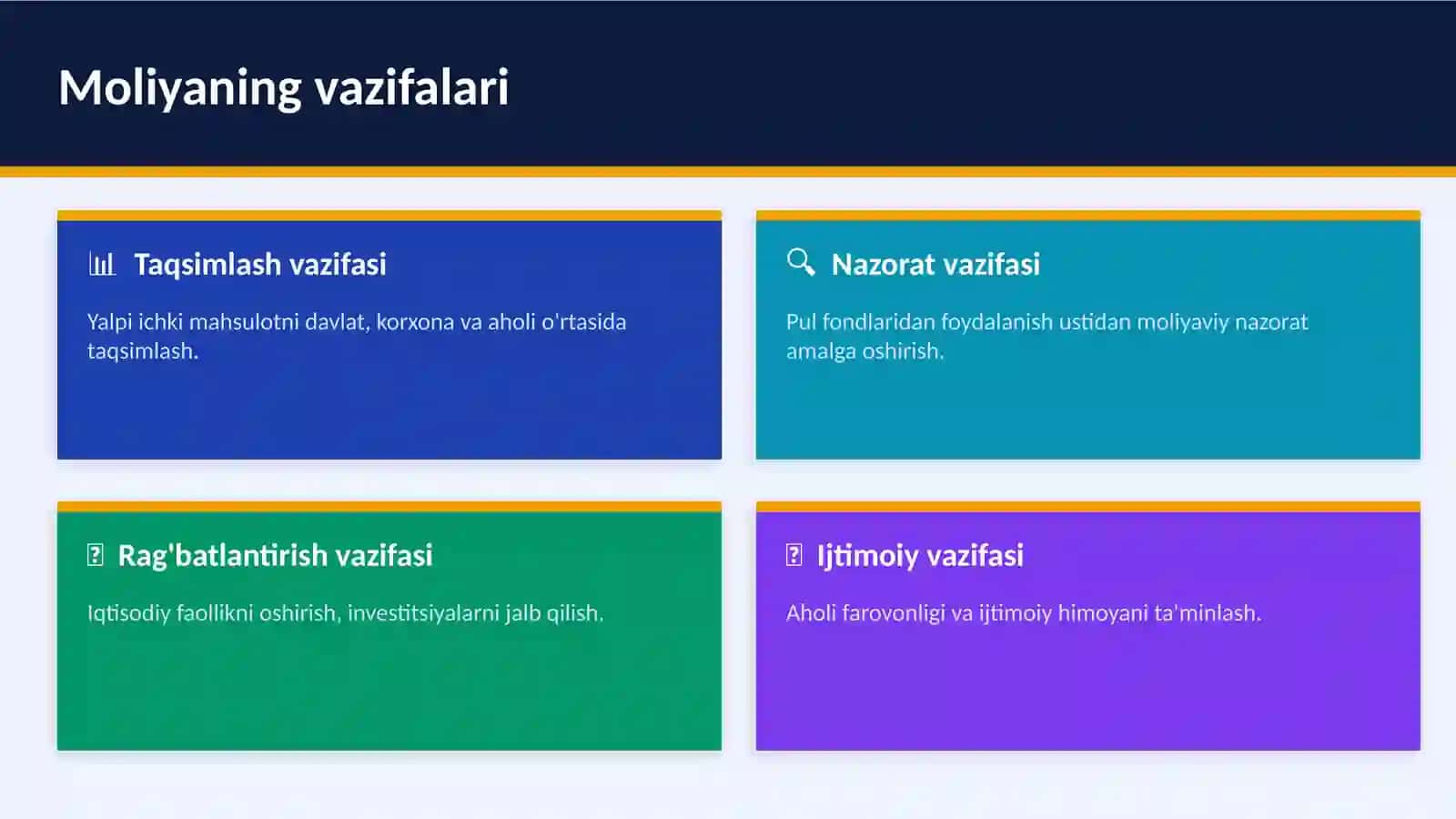 Moliyaning vazifalari

Taqsimlash vazifasi

Yalpi ichki mahsulotni davlat, korxona va aholi o'rtasida taqsimlash.

Nazorat vazifasi

Pul fondlaridan foydalanish ustidan moliyaviy nazorat amalga oshirish.

Rag'batlantirish vazifasi

Iqtisodiy faollikni oshirish, investitsiyalarni jalb qilish.

Ijtimoiy vazifasi

Aholi farovonligi va ijtimoiy himoyani ta'minlash.